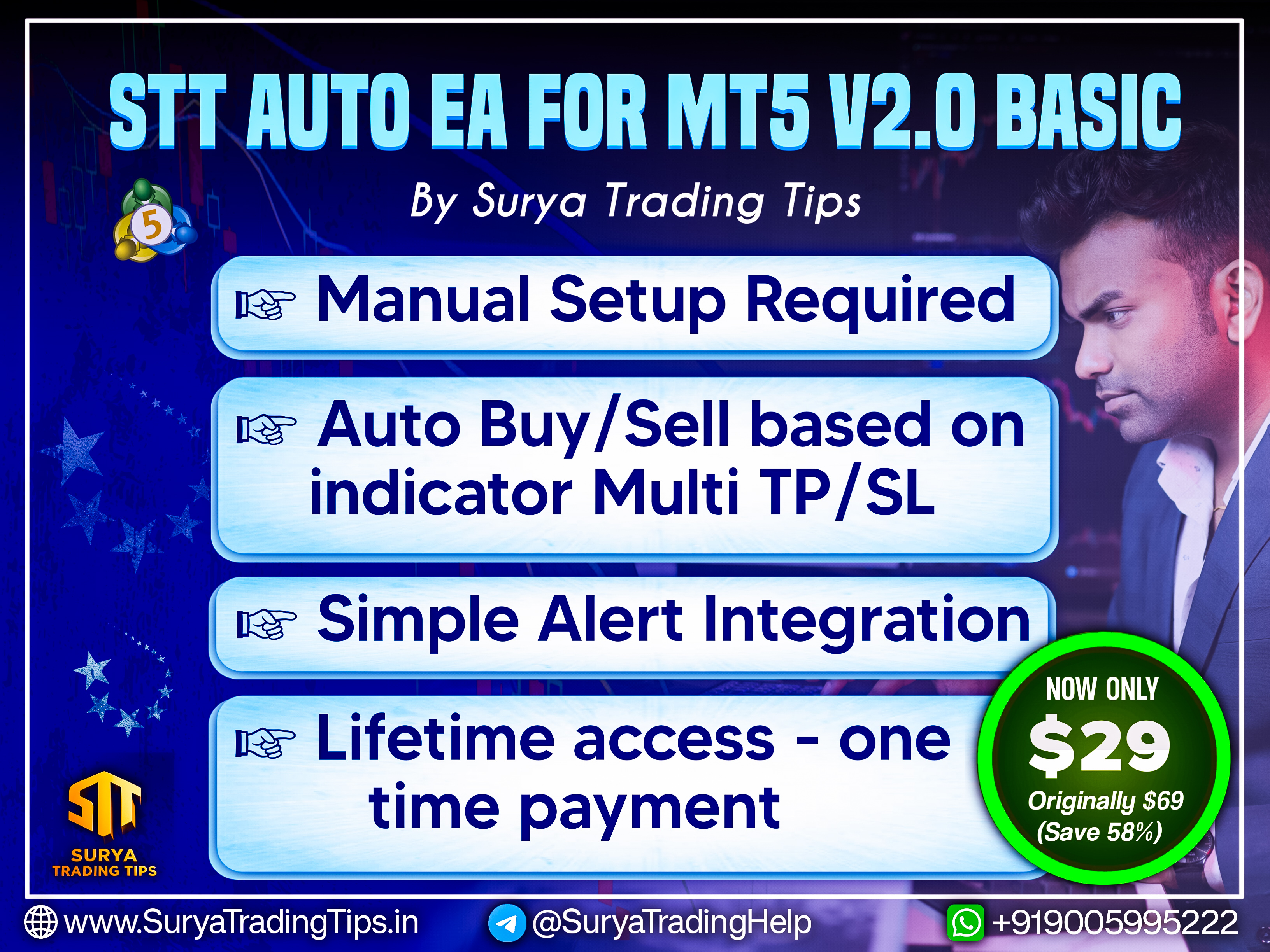 STT AUTO EA FOR MT5 V2.0 BASIC

By Surya Trading Tips

5

☞ Manual Setup Required

☞ Auto Buy/Sell based on indicator Multi TP/SL

☞ Simple Alert Integration

☞ Lifetime access - one time payment

NOW ONLY
$29
Originally $69
(Save 58%)

STT
SURYA
TRADING TIPS

www.SuryaTradingTips.in @SuryaTradingHelp +919005995222